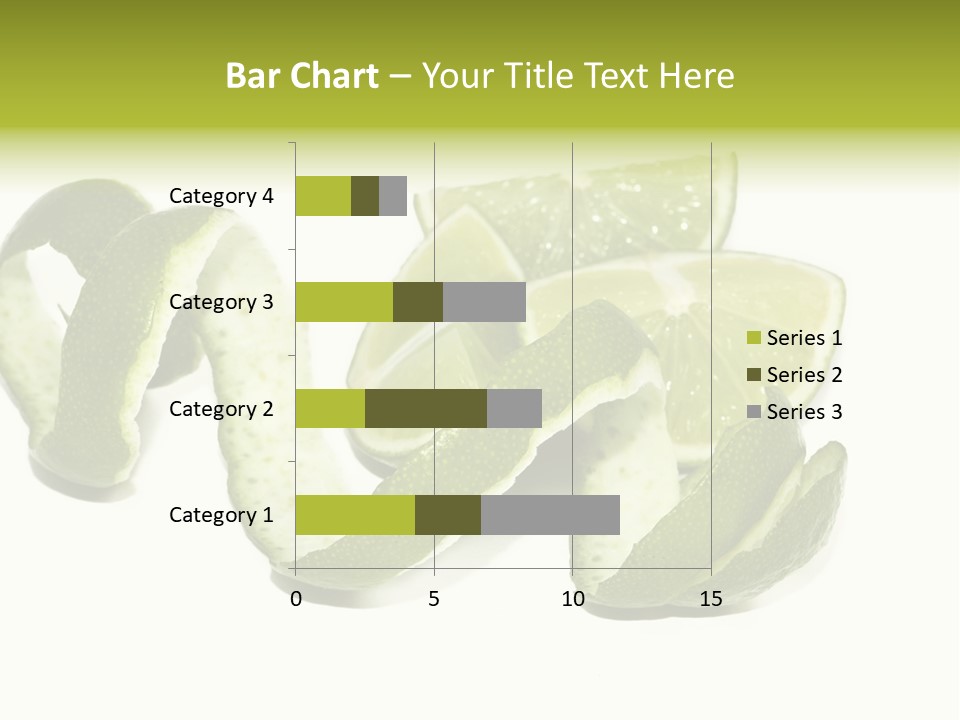 Bar Chart – Your Title Text Here

Category 4
Category 3
Category 2
Category 1

0
5
10
15

Series 1
Series 2
Series 3